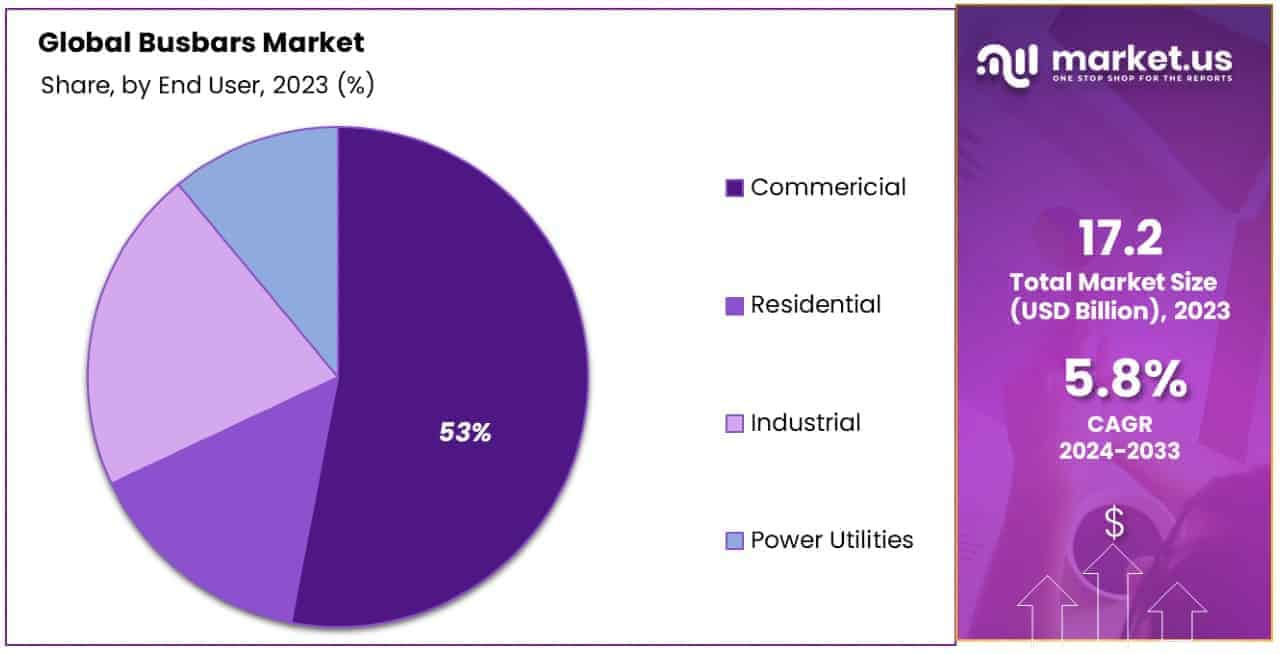 Global Busbars Market
Share, by End User, 2023 (%)

53%

Commericial
Residential
Industrial
Power Utilities

market.us
ONE STOP SHOP FOR THE REPORTS

17.2
Total Market Size (USD Billion), 2023

5.8%
CAGR
2024-2033

$